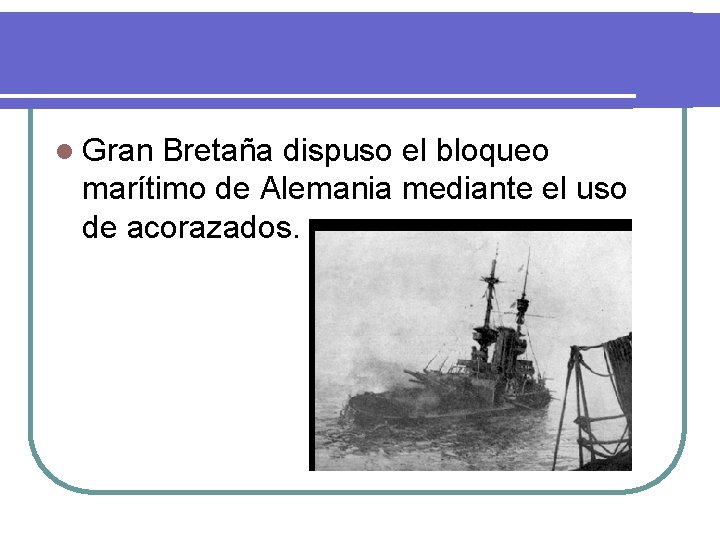 Gran Bretaña dispuso el bloqueo marítimo de Alemania mediante el uso de acorazados.